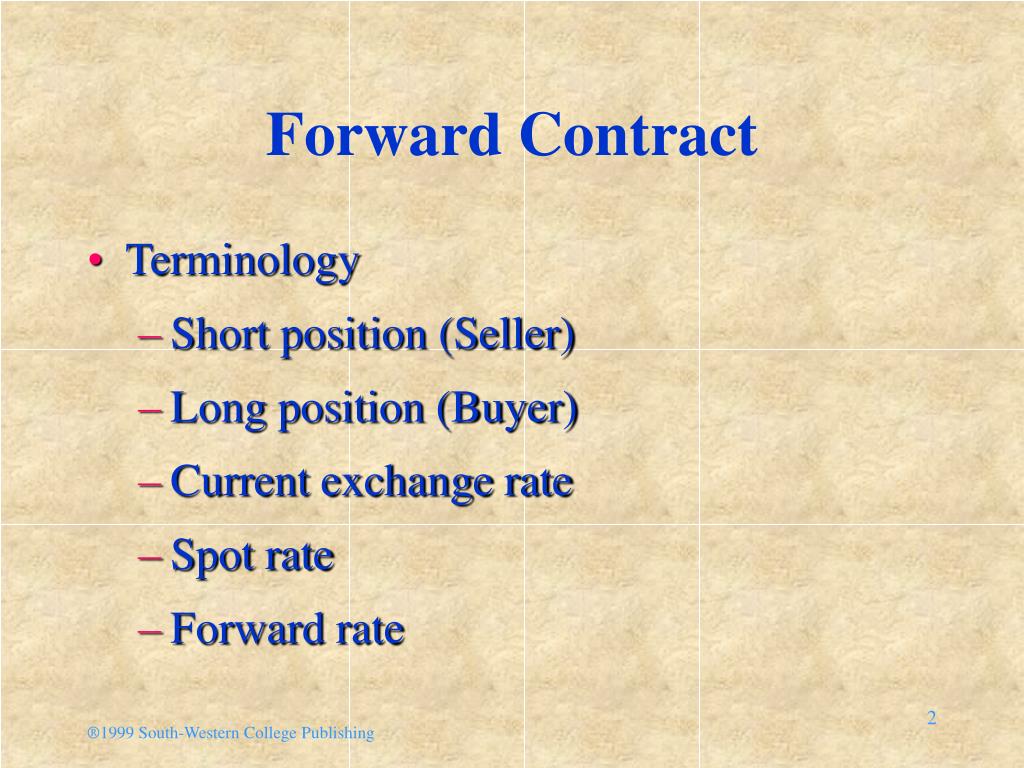 Forward Contract

• Terminology
– Short position (Seller)
– Long position (Buyer)
– Current exchange rate
– Spot rate
– Forward rate

®1999 South-Western College Publishing

2